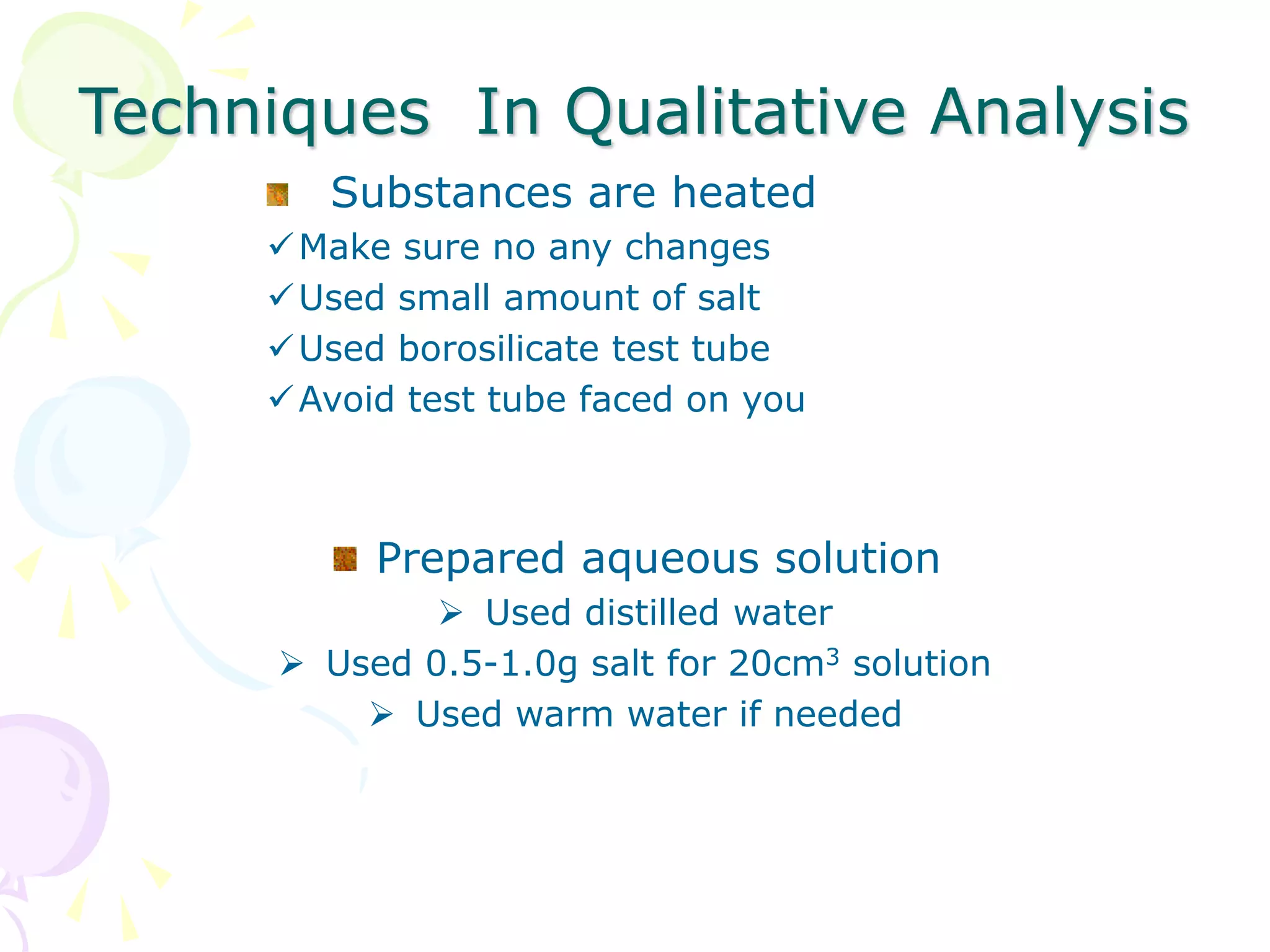 Techniques In Qualitative Analysis

Substances are heated

✓Make sure no any changes
✓Used small amount of salt
✓Used borosilicate test tube
✓Avoid test tube faced on you

Prepared aqueous solution

➢ Used distilled water
➢ Used 0.5-1.0g salt for $20cm^3$ solution
➢ Used warm water if needed